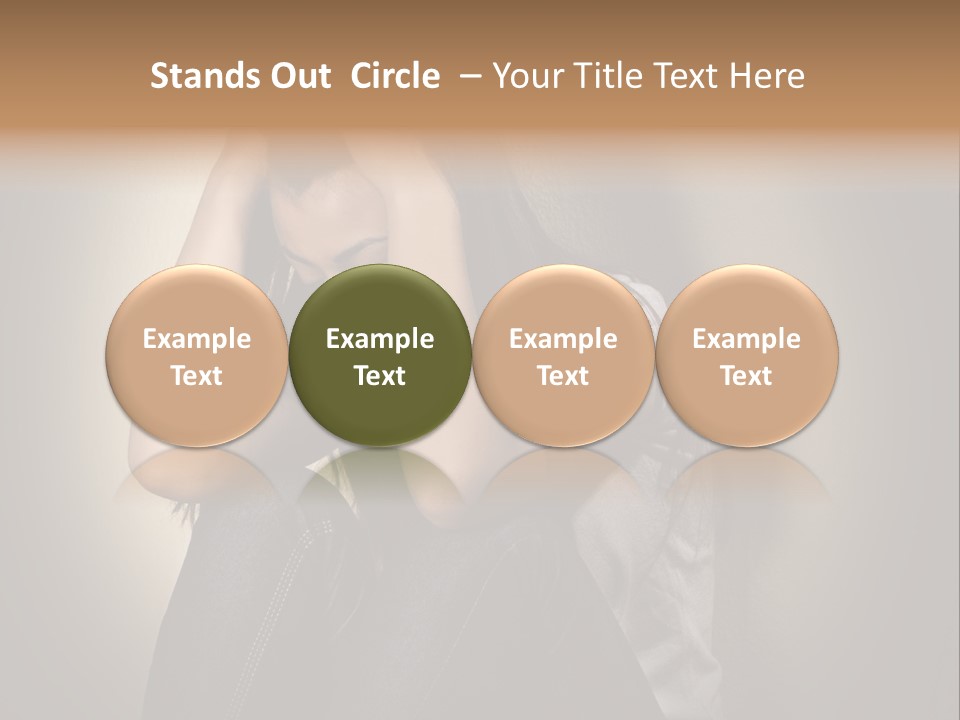 Stands Out Circle – Your Title Text Here

Example Text

Example Text

Example Text

Example Text